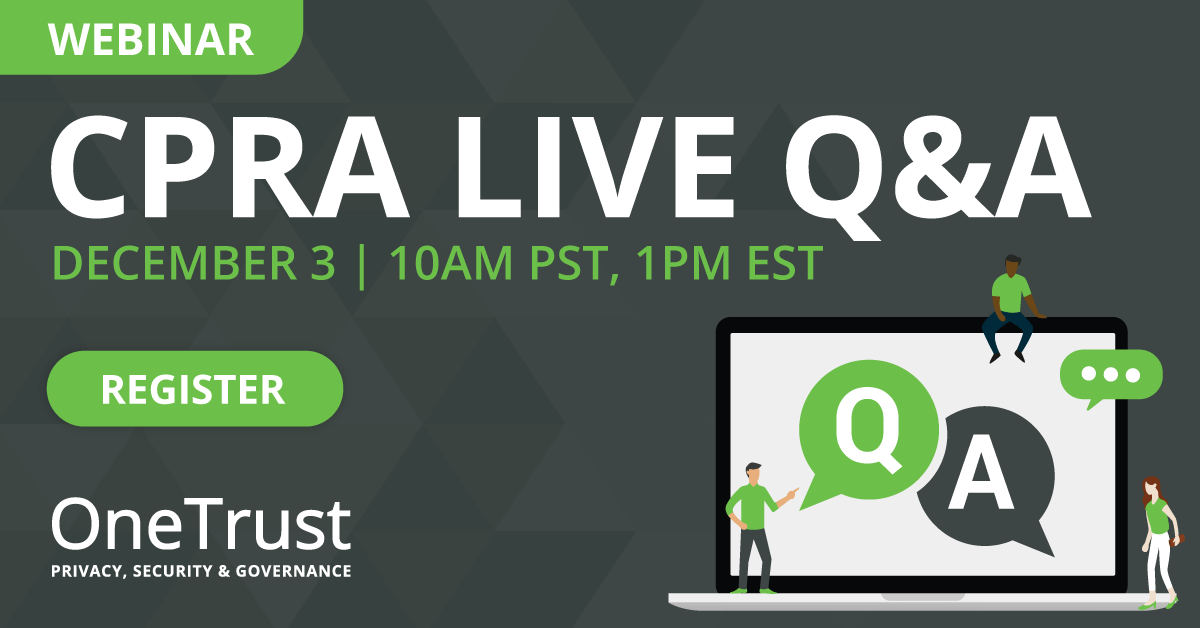 WEBINAR

CPRA LIVE Q&A

DECEMBER 3 | 10AM PST, 1PM EST

REGISTER

OneTrust
PRIVACY, SECURITY & GOVERNANCE

Q

A